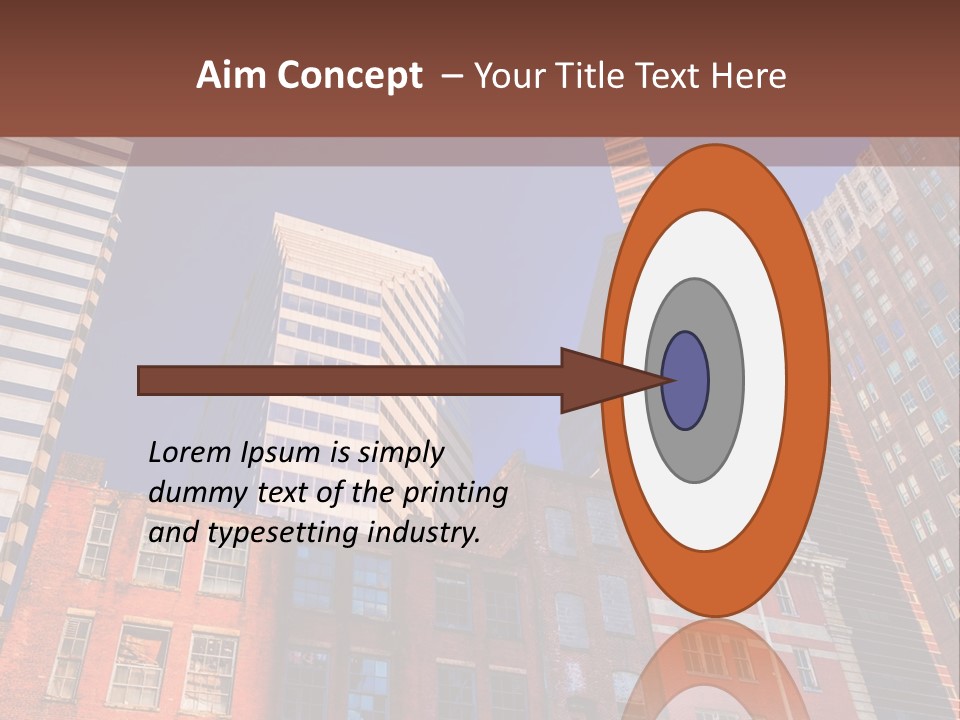 Aim Concept – Your Title Text Here

Lorem Ipsum is simply dummy text of the printing and typesetting industry.